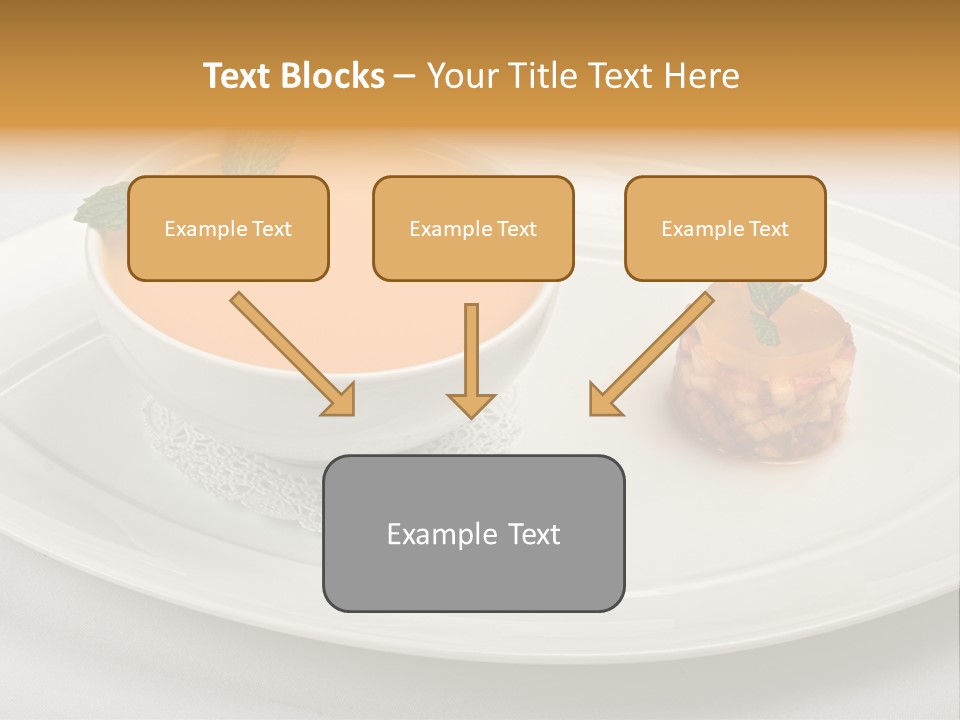 Text Blocks – Your Title Text Here

Example Text

Example Text

Example Text

Example Text